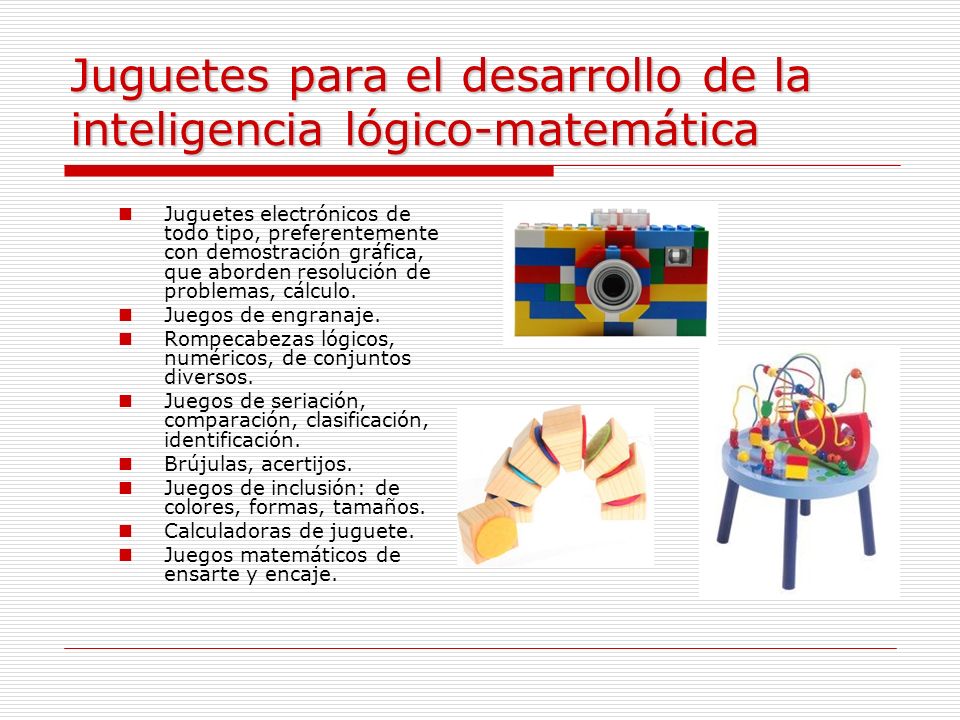 Juguetes para el desarrollo de la inteligencia lógico-matemática

- Juguetes electrónicos de todo tipo, preferentemente con demostración gráfica, que aborden resolución de problemas, cálculo.
- Juegos de engranaje.
- Rompecabezas lógicos, numéricos, de conjuntos diversos.
- Juegos de seriación, comparación, clasificación, identificación.
- Brújulas, acertijos.
- Juegos de inclusión: de colores, formas, tamaños.
- Calculadoras de juguete.
- Juegos matemáticos de ensarte y encaje.